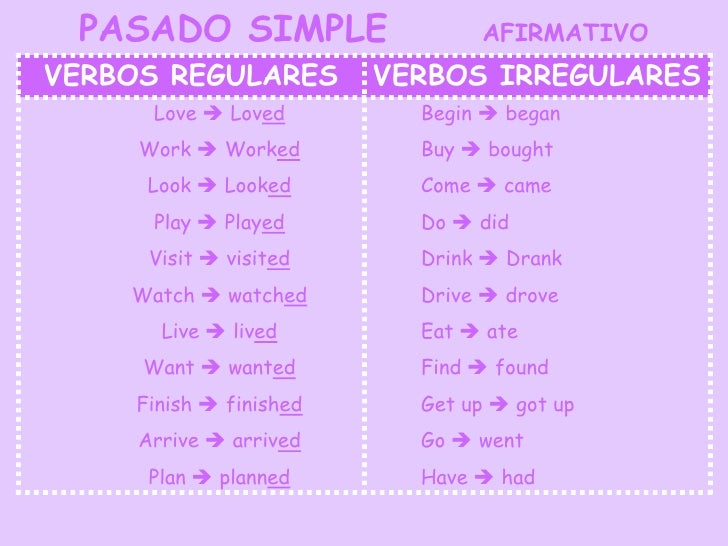 PASADO SIMPLE AFIRMATIVO

| VERBOS REGULARES | VERBOS IRREGULARES |
|---|---|
| Love → Loved | Begin → began |
| Work → Worked | Buy → bought |
| Look → Looked | Come → came |
| Play → Played | Do → did |
| Visit → visited | Drink → Drank |
| Watch → watched | Drive → drove |
| Live → lived | Eat → ate |
| Want → wanted | Find → found |
| Finish → finished | Get up → got up |
| Arrive → arrived | Go → went |
| Plan → planned | Have → had |